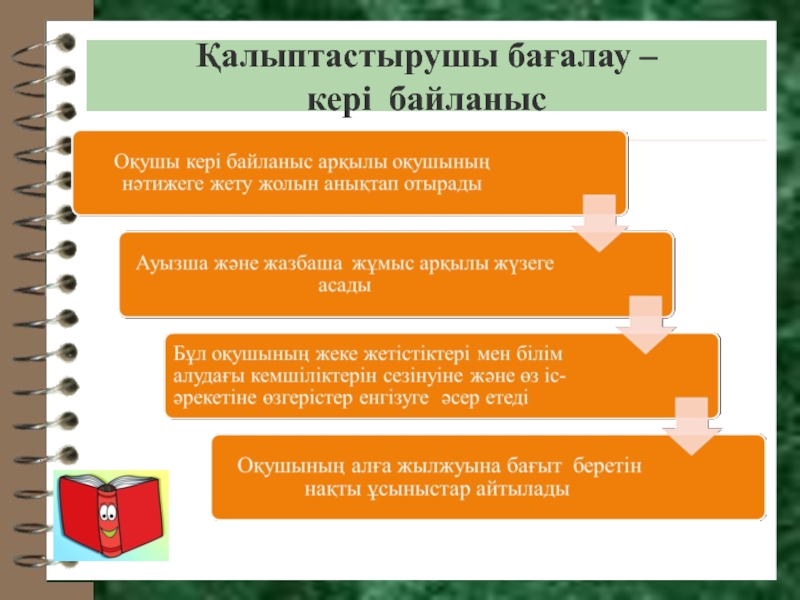 Қалыптастырушы бағалау – кері байланыс

Оқушы кері байланыс арқылы оқушының нәтижеге жету жолын анықтап отырады

Ауызша және жазбаша жұмыс арқылы жүзеге асады

Бұл оқушының жеке жетістіктері мен білім алудағы кемшіліктерін сезінуіне және өз іс-әрекетіне өзгерістер енгізуге әсер етеді

Оқушының алға жылжуына бағыт беретін нақты ұсыныстар айтылады